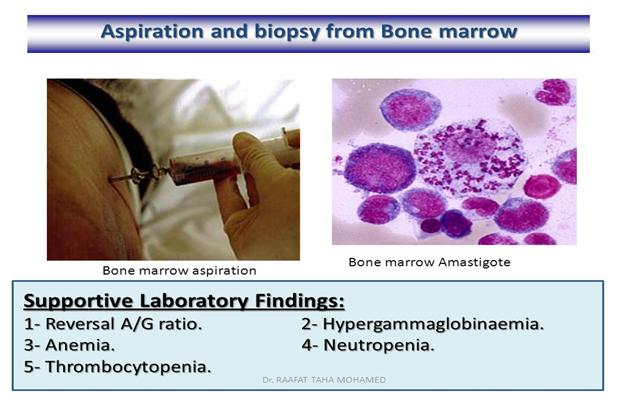 Aspiration and biopsy from Bone marrow

Bone marrow aspiration

Bone marrow Amastigote

Supportive Laboratory Findings:

1- Reversal A/G ratio.
2- Hypergammaglobinaemia.
3- Anemia.
4- Neutropenia.
5- Thrombocytopenia.

Dr. RAAFAT TAHA MOHAMED